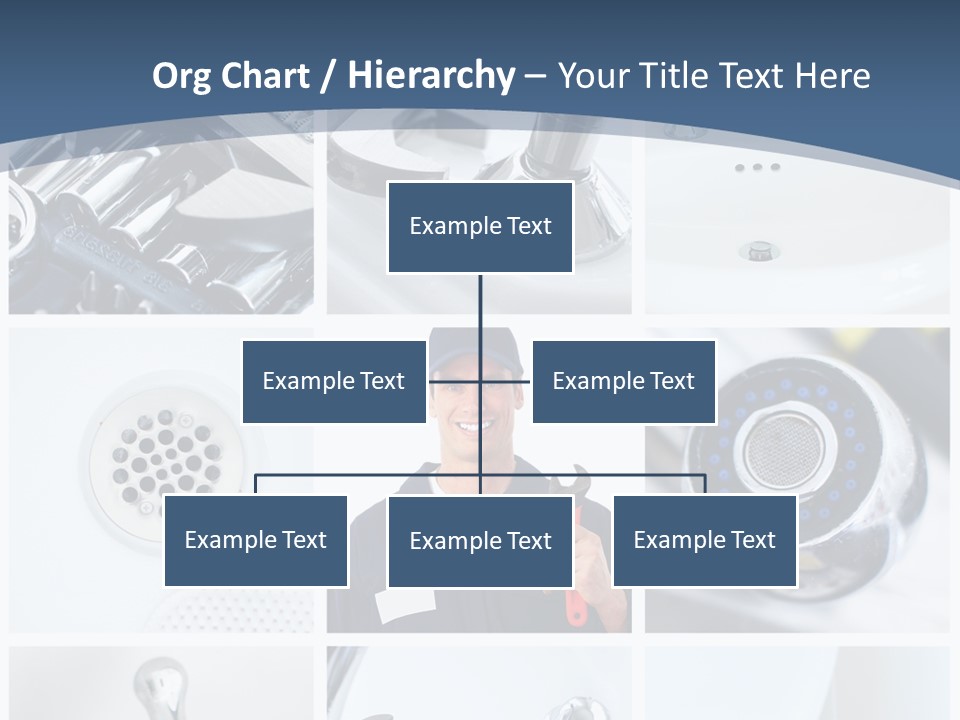 Org Chart / Hierarchy – Your Title Text Here

Example Text

Example Text

Example Text

Example Text

Example Text

Example Text